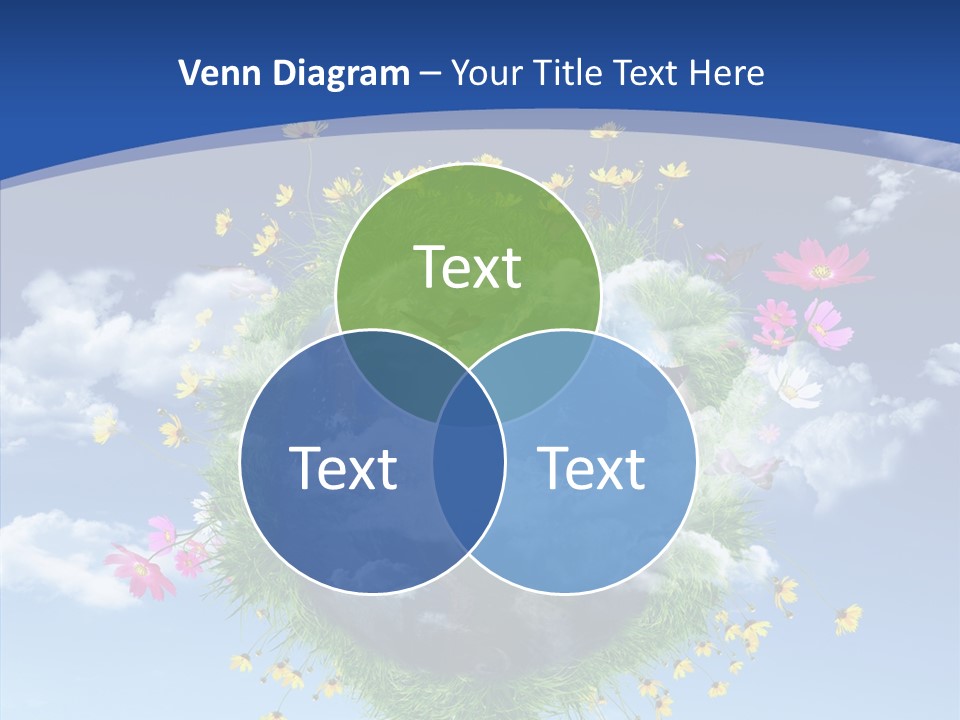 Venn Diagram – Your Title Text Here

Text

Text

Text